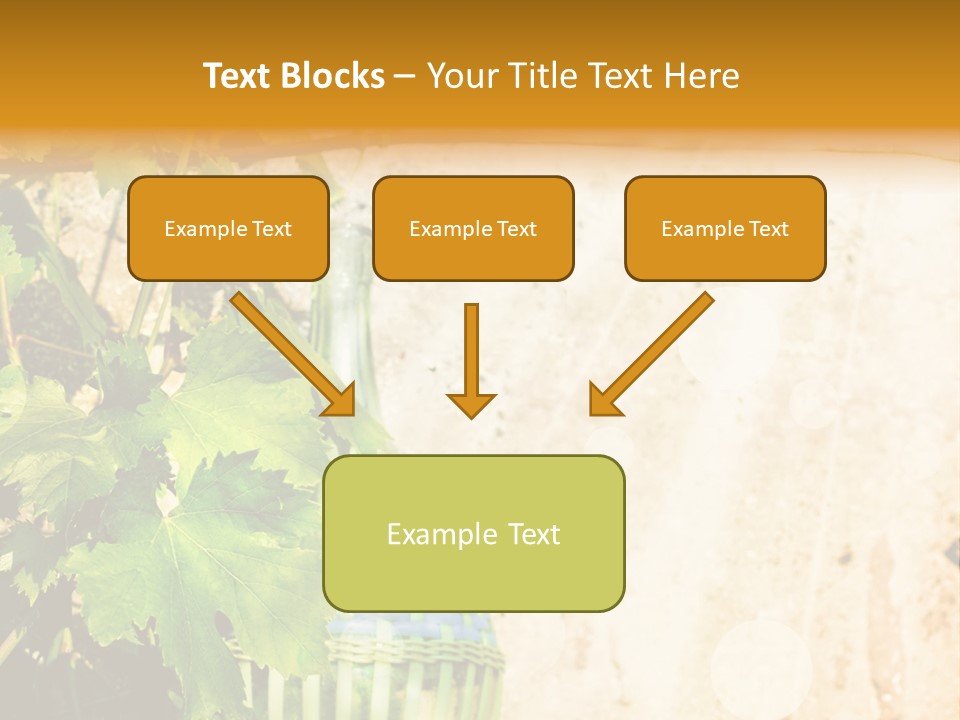 Text Blocks – Your Title Text Here

Example Text

Example Text

Example Text

Example Text